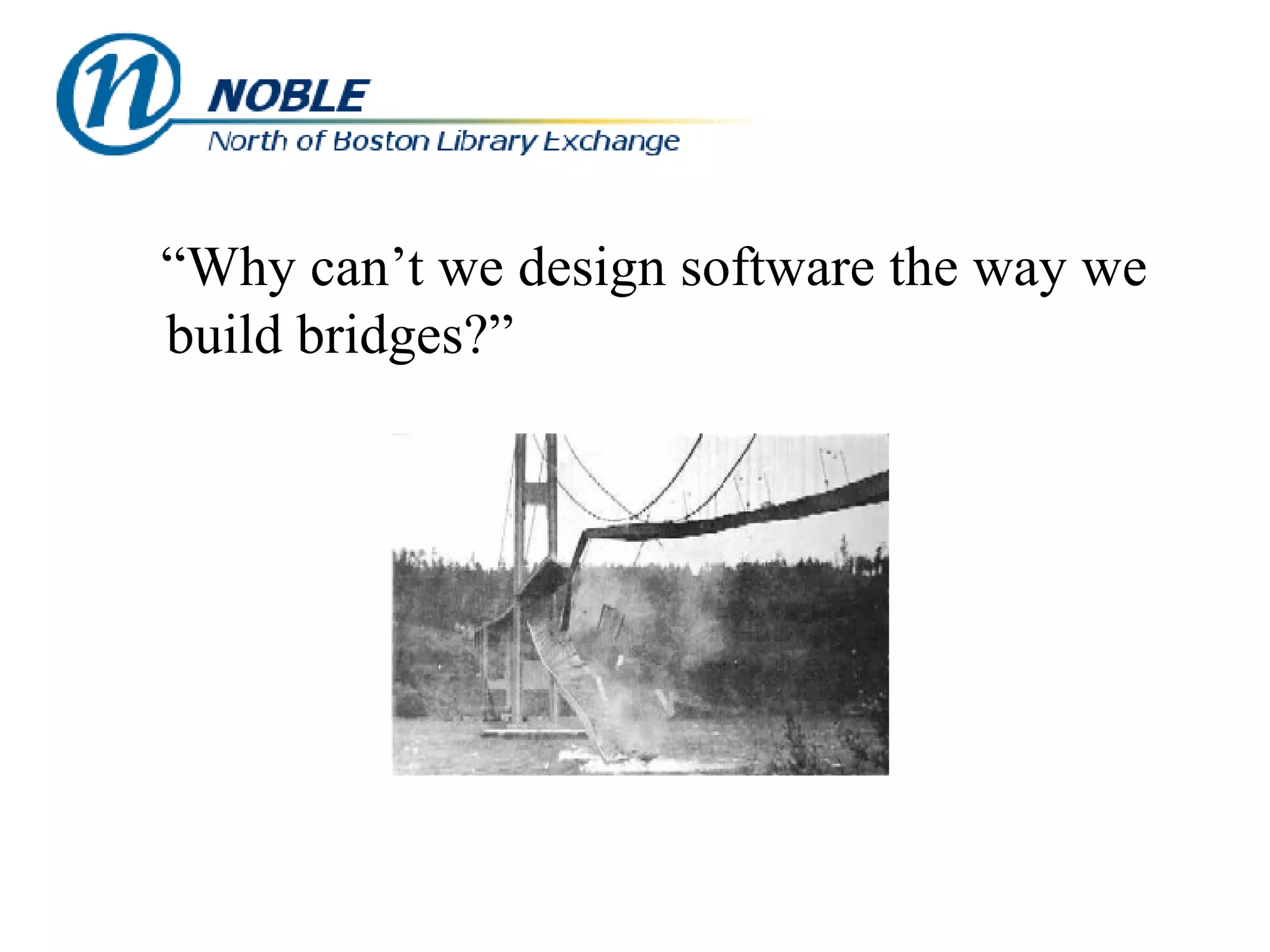 n NOBLE
North of Boston Library Exchange

“Why can’t we design software the way we build bridges?”